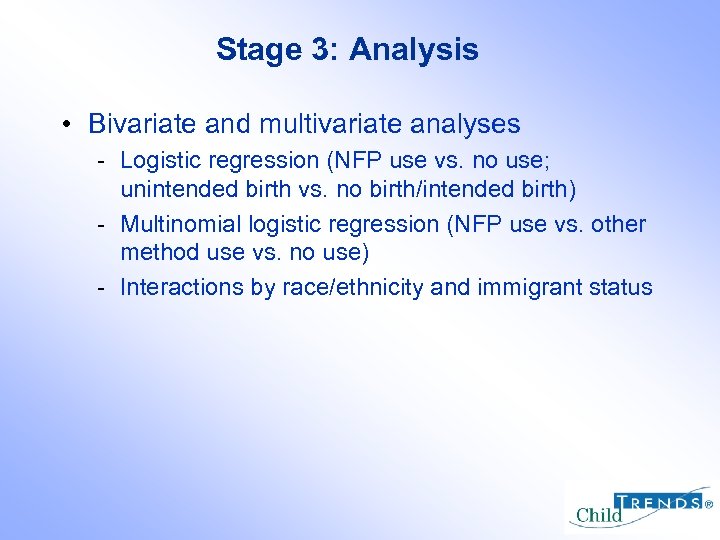 Stage 3: Analysis

• Bivariate and multivariate analyses
  - Logistic regression (NFP use vs. no use; unintended birth vs. no birth/intended birth)
  - Multinomial logistic regression (NFP use vs. other method use vs. no use)
  - Interactions by race/ethnicity and immigrant status

Child TRENDS®